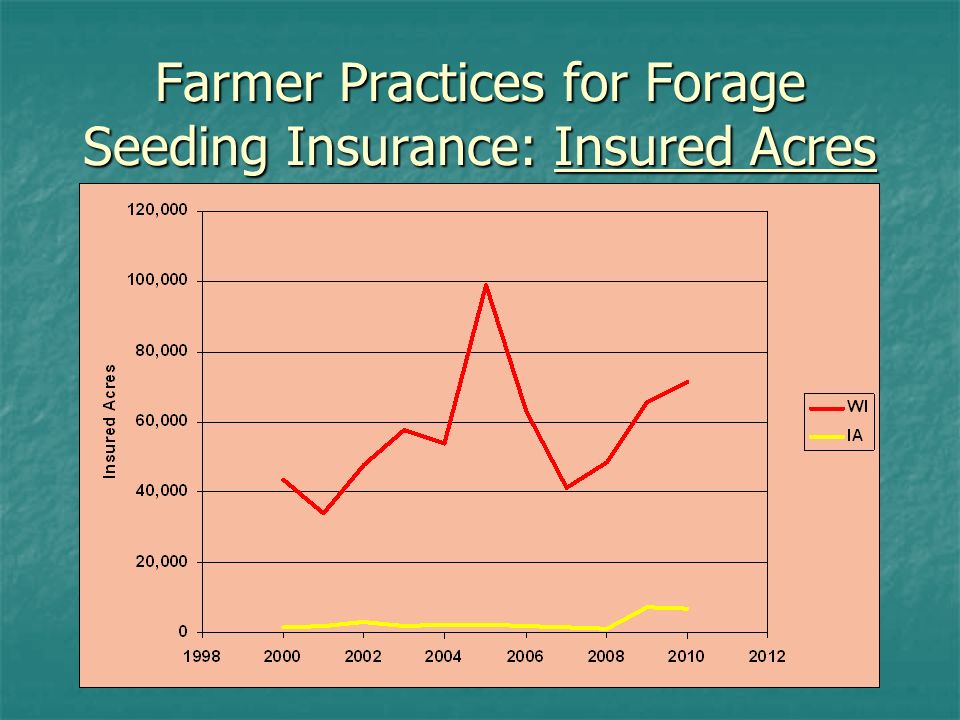 Farmer Practices for Forage Seeding Insurance: Insured Acres

120,000
100,000
80,000
60,000
40,000
20,000
0

Insured Acres

1998 2000 2002 2004 2006 2008 2010 2012

WI
IA